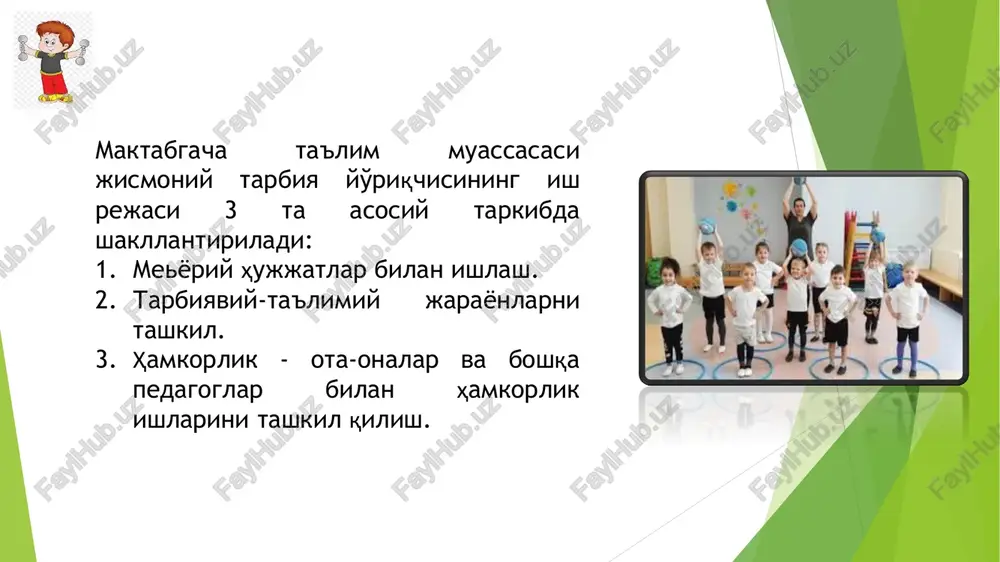 Мактабгача таълим муассасаси жисмоний тарбия йўриқчисининг иш режаси 3 та асосий таркибда шакллантирилади:

1. Меьёрий ҳужжатлар билан ишлаш.
2. Тарбиявий-таълимий жараёнларни ташкил.
3. Ҳамкорлик - ота-оналар ва бошқа педагоглар билан ҳамкорлик ишларини ташкил қилиш.

FaylHub.uz